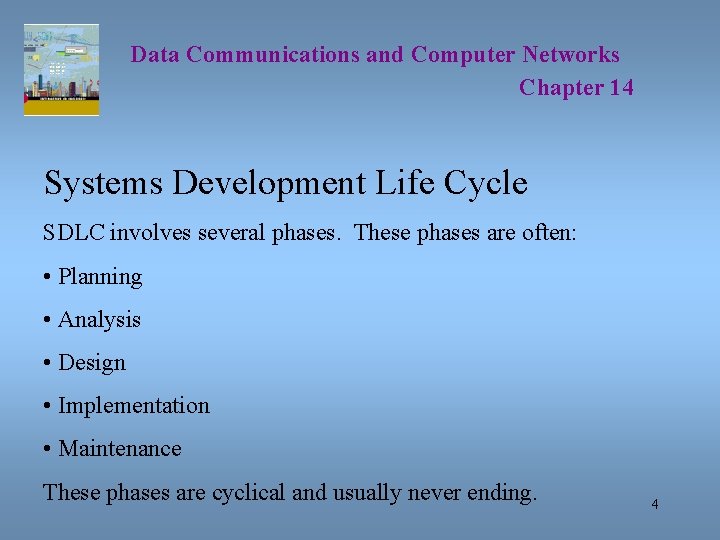 Data Communications and Computer Networks
Chapter 14

Systems Development Life Cycle

SDLC involves several phases. These phases are often:

• Planning

• Analysis

• Design

• Implementation

• Maintenance

These phases are cyclical and usually never ending.

4